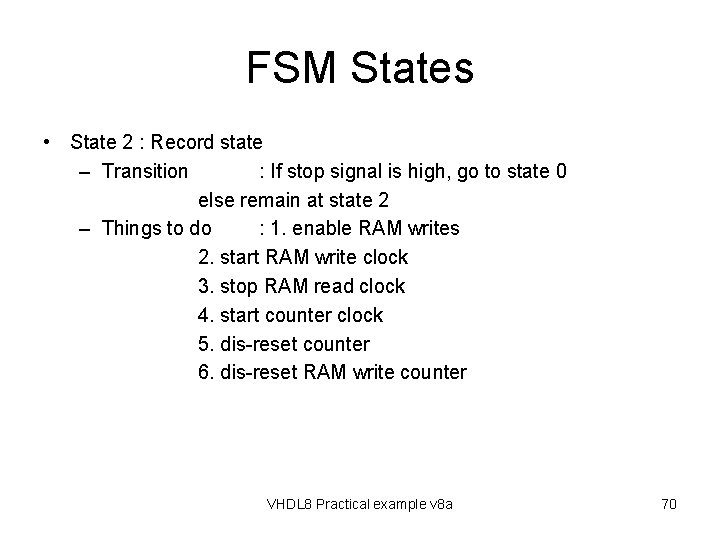 FSM States

• State 2 : Record state
– Transition : If stop signal is high, go to state 0
else remain at state 2
– Things to do : 1. enable RAM writes
2. start RAM write clock
3. stop RAM read clock
4. start counter clock
5. dis-reset counter
6. dis-reset RAM write counter

VHDL8 Practical example v8a

70